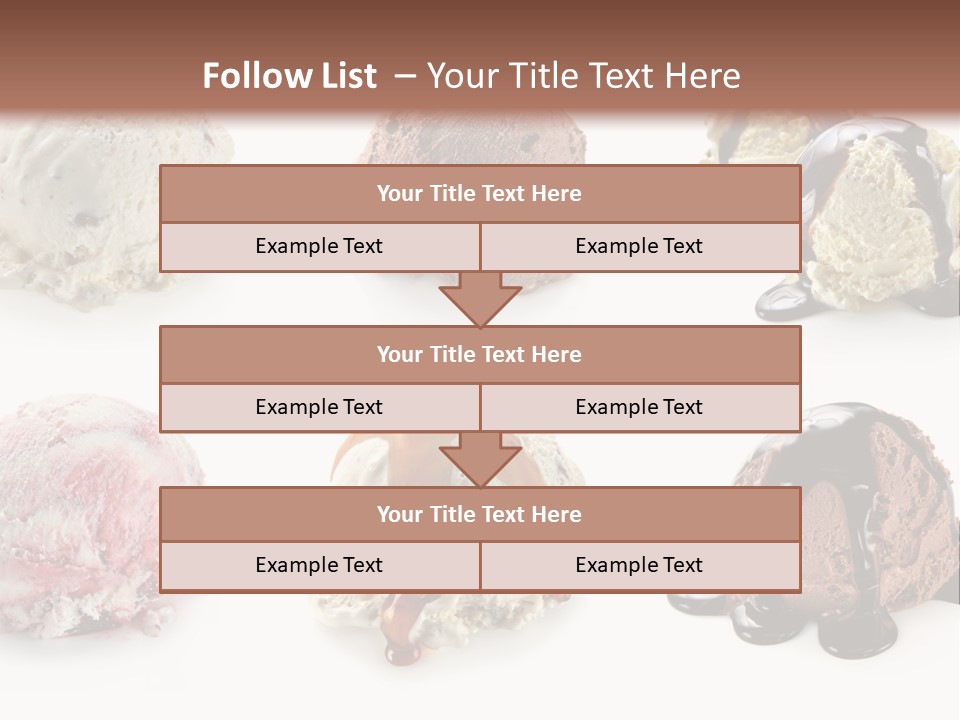 Follow List – Your Title Text Here

| Your Title Text Here | |
|---|---|
| Example Text | Example Text |

| Your Title Text Here | |
|---|---|
| Example Text | Example Text |

| Your Title Text Here | |
|---|---|
| Example Text | Example Text |